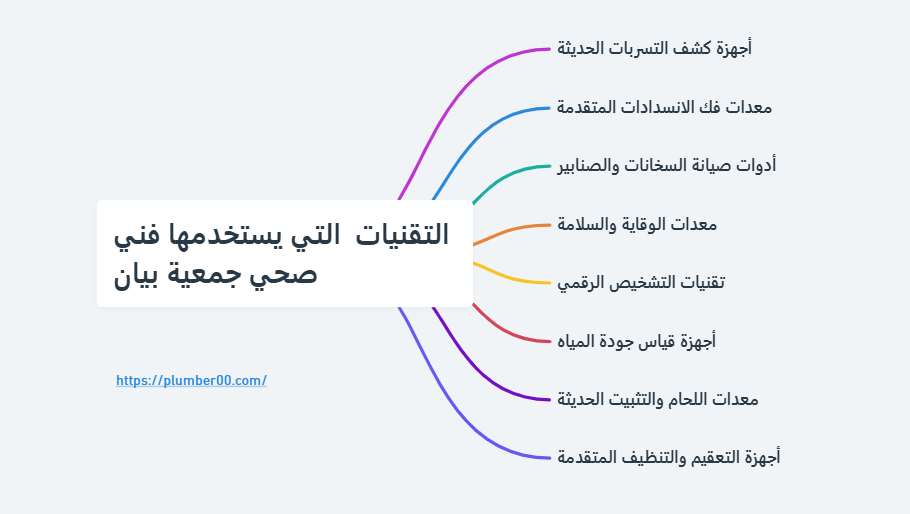 التقنيات التي يستخدمها فني صحي جمعية بيان

https://plumber00.com/

أجهزة كشف التسربات الحديثة

معدات فك الانسدادات المتقدمة

أدوات صيانة السخانات والصنابير

معدات الوقاية والسلامة

تقنيات التشخيص الرقمي

أجهزة قياس جودة المياه

معدات اللحام والتثبيت الحديثة

أجهزة التعقيم والتنظيف المتقدمة